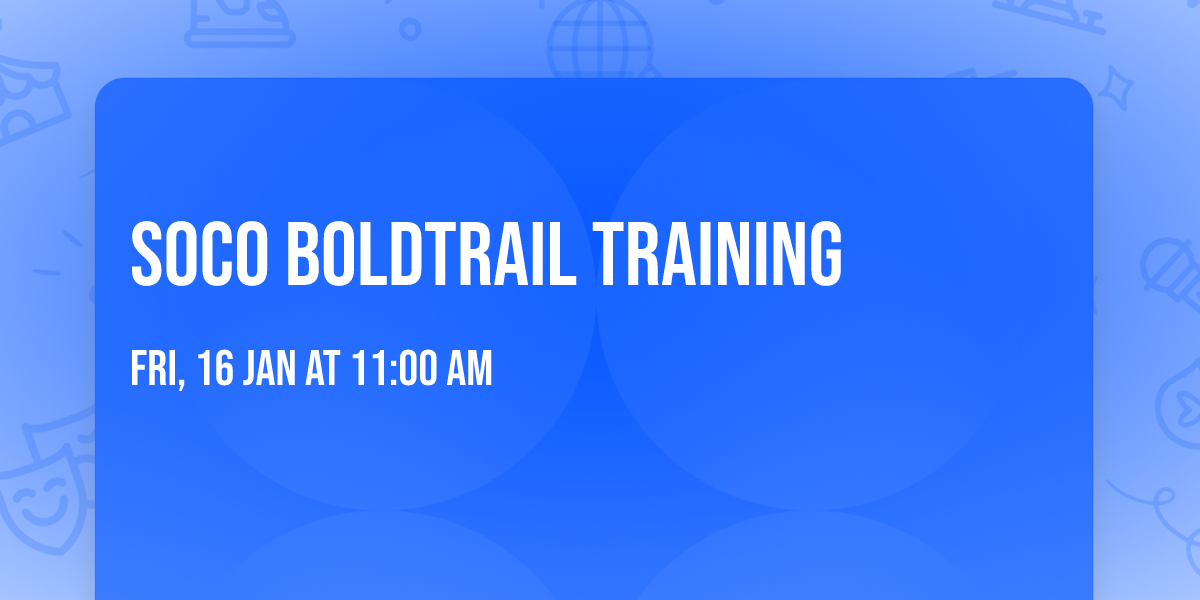 SOCO BOLDTRAIL TRAINING

FRI, 16 JAN AT 11:00 AM